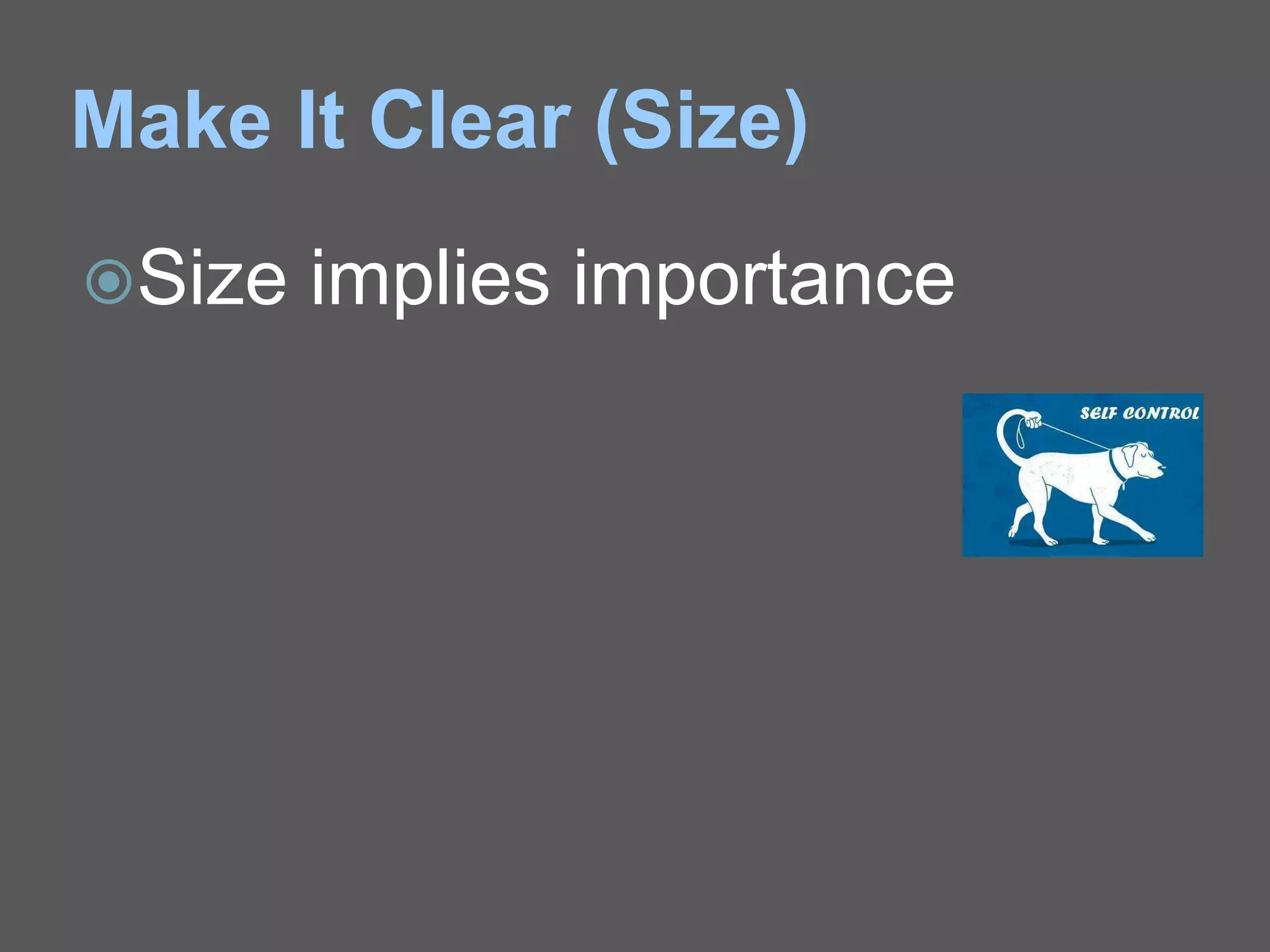 Make It Clear (Size)

Size implies importance

SELF CONTROL